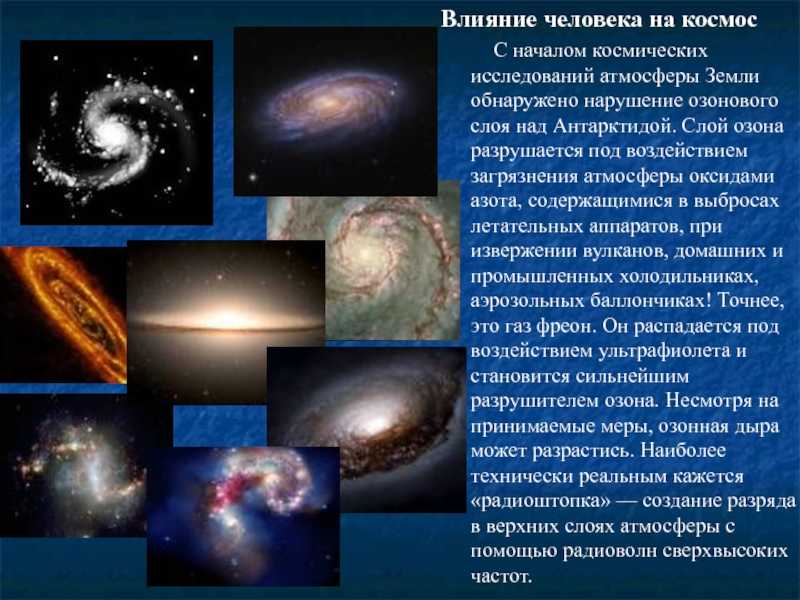 Влияние человека на космос

С началом космических исследований атмосферы Земли обнаружено нарушение озонового слоя над Антарктидой. Слой озона разрушается под воздействием загрязнения атмосферы оксидами азота, содержащимися в выбросах летательных аппаратов, при извержении вулканов, домашних и промышленных холодильниках, аэрозольных баллончиках! Точнее, это газ фреон. Он распадается под воздействием ультрафиолета и становится сильнейшим разрушителем озона. Несмотря на принимаемые меры, озонная дыра может разрастись. Наиболее технически реальным кажется «радиоштопка» — создание разряда в верхних слоях атмосферы с помощью радиоволн сверхвысоких частот.